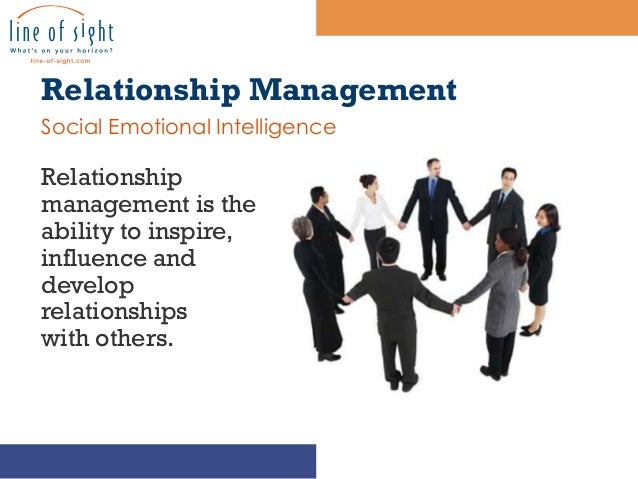 line of sight
What's on your horizon?
line-of-sight.com

Relationship Management

Social Emotional Intelligence

Relationship management is the ability to inspire, influence and develop relationships with others.